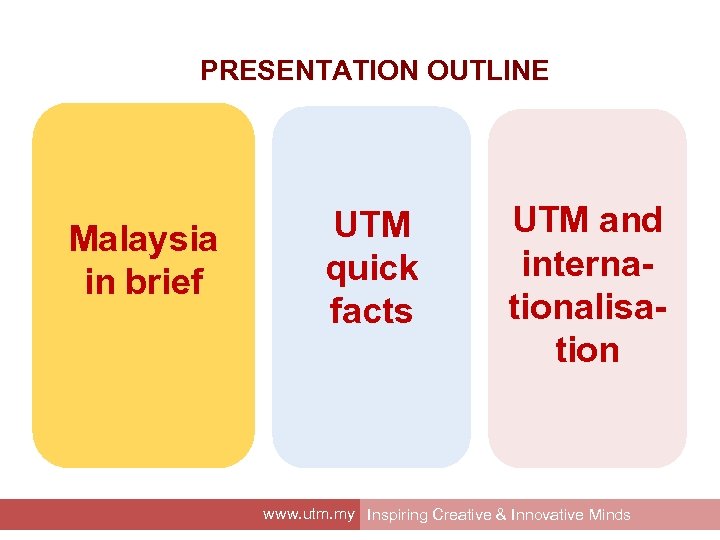 PRESENTATION OUTLINE

Malaysia in brief

UTM quick facts

UTM and internationalisation

www.utm.my Inspiring Creative & Innovative Minds